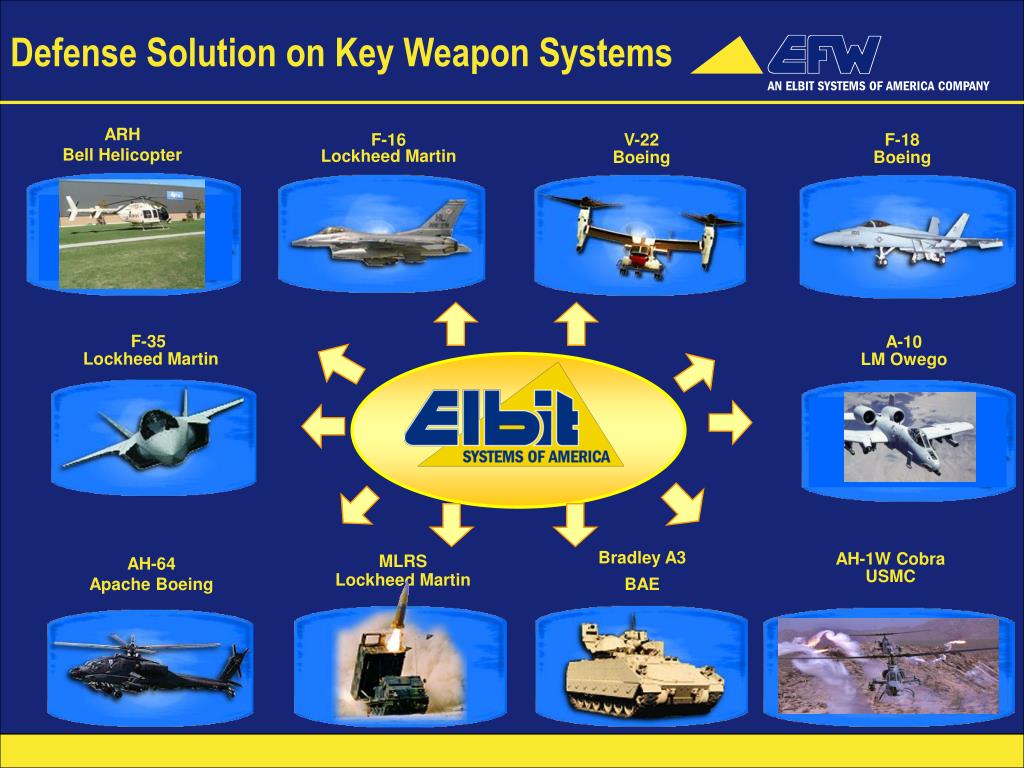 Defense Solution on Key Weapon Systems

EFW
AN ELBIT SYSTEMS OF AMERICA COMPANY

ARH
Bell Helicopter

F-16
Lockheed Martin

V-22
Boeing

F-18
Boeing

F-35
Lockheed Martin

Elbit
SYSTEMS OF AMERICA

A-10
LM Owego

AH-64
Apache Boeing

MLRS
Lockheed Martin

Bradley A3
BAE

AH-1W Cobra
USMC